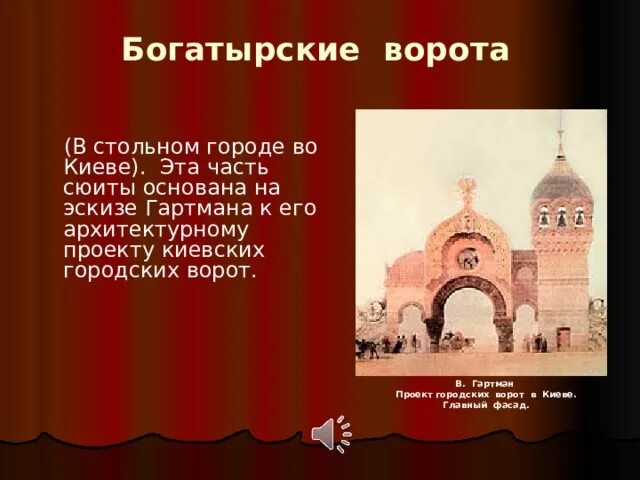 Богатырские ворота

(В стольном городе во Киеве). Эта часть сюиты основана на эскизе Гартмана к его архитектурному проекту киевских городских ворот.

В. Гартман
Проект городских ворот в Киеве.
Главный фасад.